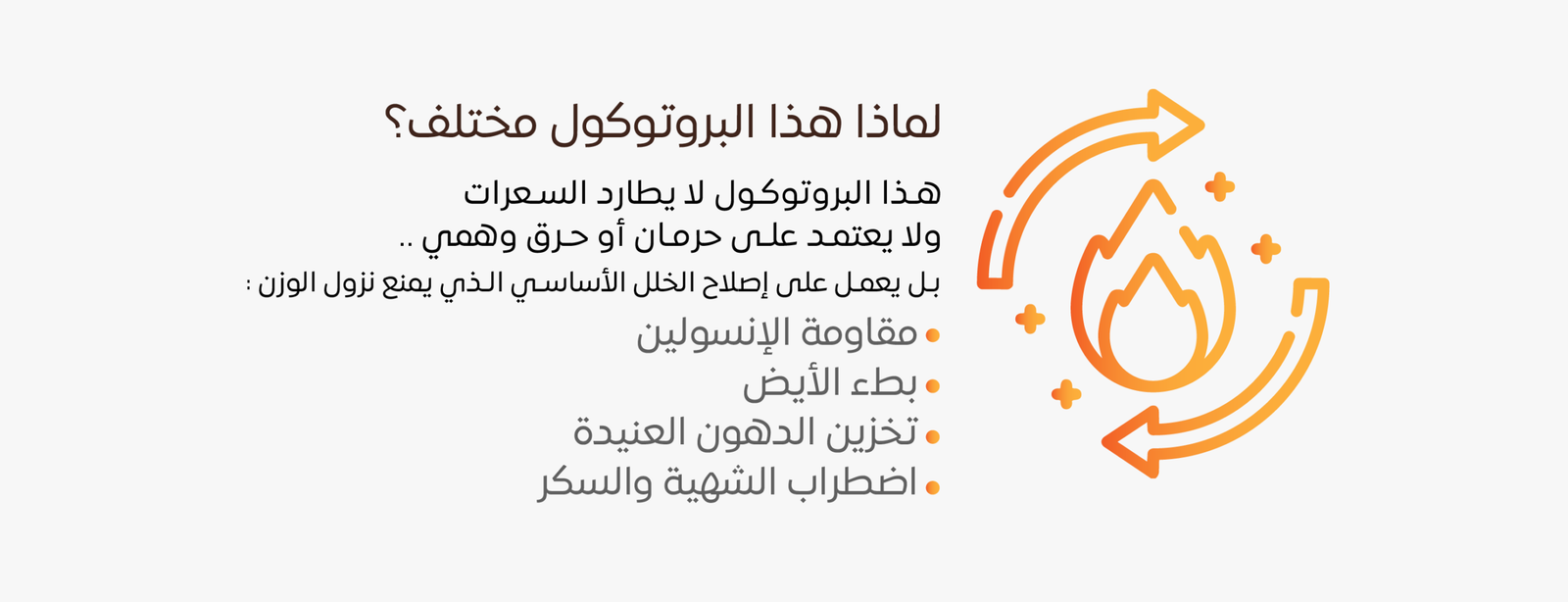 لماذا هذا البروتوكول مختلف؟

هذا البروتوكول لا يطارد السعرات
ولا يعتمد على حرمان أو حرق وهمي ..
بل يعمل على إصلاح الخلل الأساسي الذي يمنع نزول الوزن :

• مقاومة الإنسولين
• بطء الأيض
• تخزين الدهون العنيدة
• اضطراب الشهية والسكر